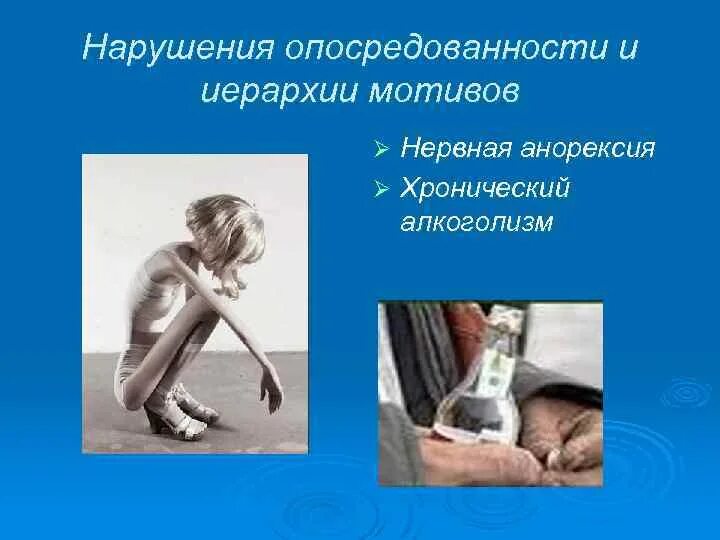 Нарушения опосредованности и иерархии мотивов

➢ Нервная анорексия
➢ Хронический алкоголизм